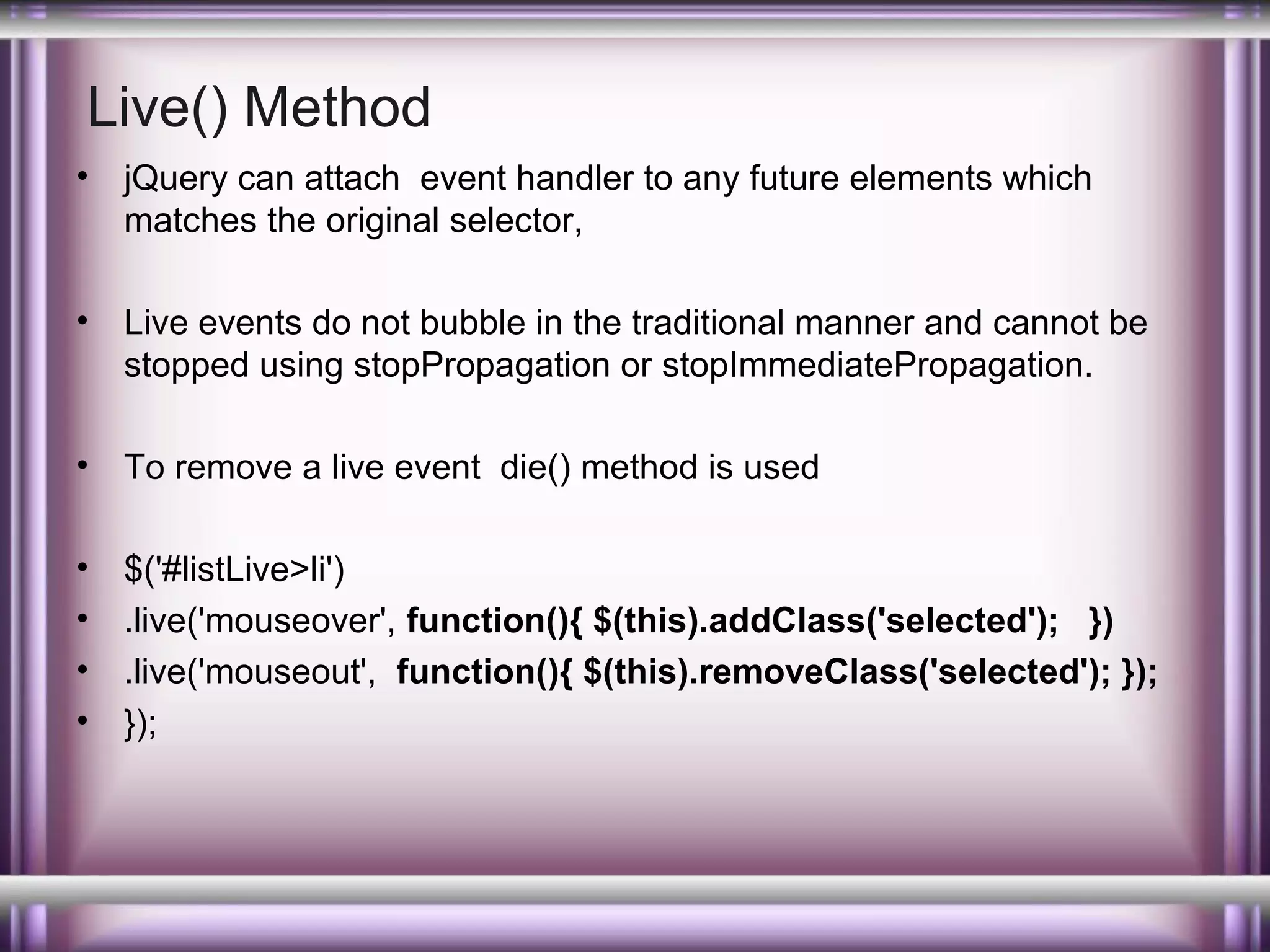 Live() Method

• jQuery can attach event handler to any future elements which matches the original selector,

• Live events do not bubble in the traditional manner and cannot be stopped using stopPropagation or stopImmediatePropagation.

• To remove a live event die() method is used

• $('#listLive>li')
• .live('mouseover', function(){ $(this).addClass('selected'); })
• .live('mouseout', function(){ $(this).removeClass('selected'); });
• });